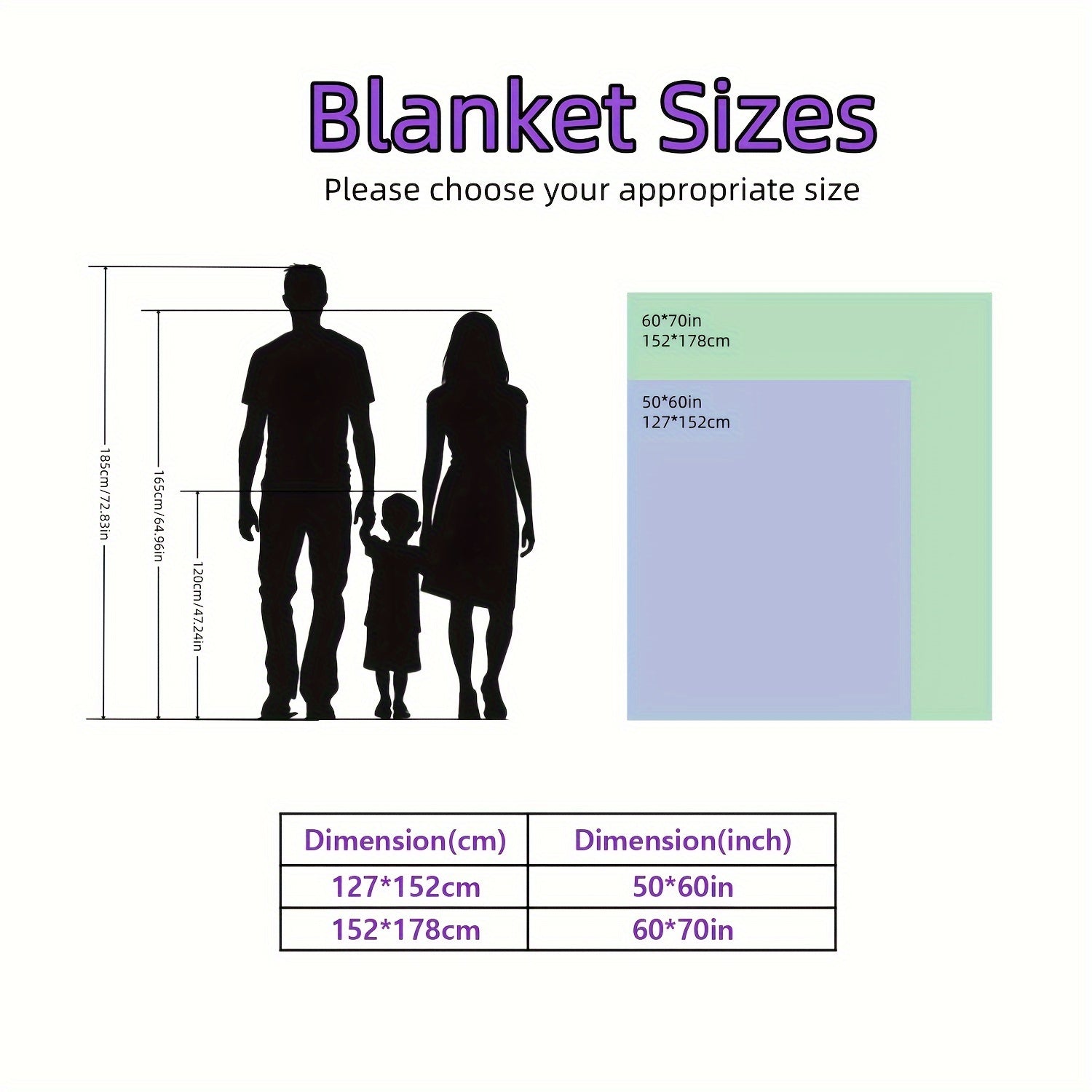 Blanket Sizes

Please choose your appropriate size

185cm/72.83in

165cm/64.96in

120cm/47.24in

60*70in
152*178cm

50*60in
127*152cm

| Dimension(cm) | Dimension(inch) |
|---|---|
| 127*152cm | 50*60in |
| 152*178cm | 60*70in |